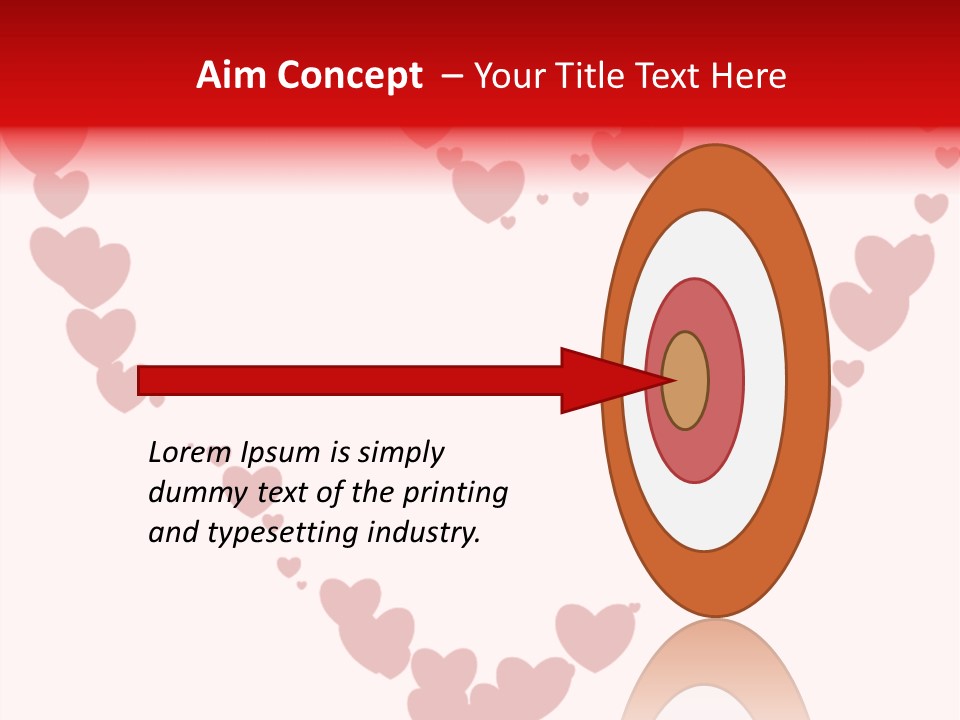 Aim Concept – Your Title Text Here

Lorem Ipsum is simply dummy text of the printing and typesetting industry.